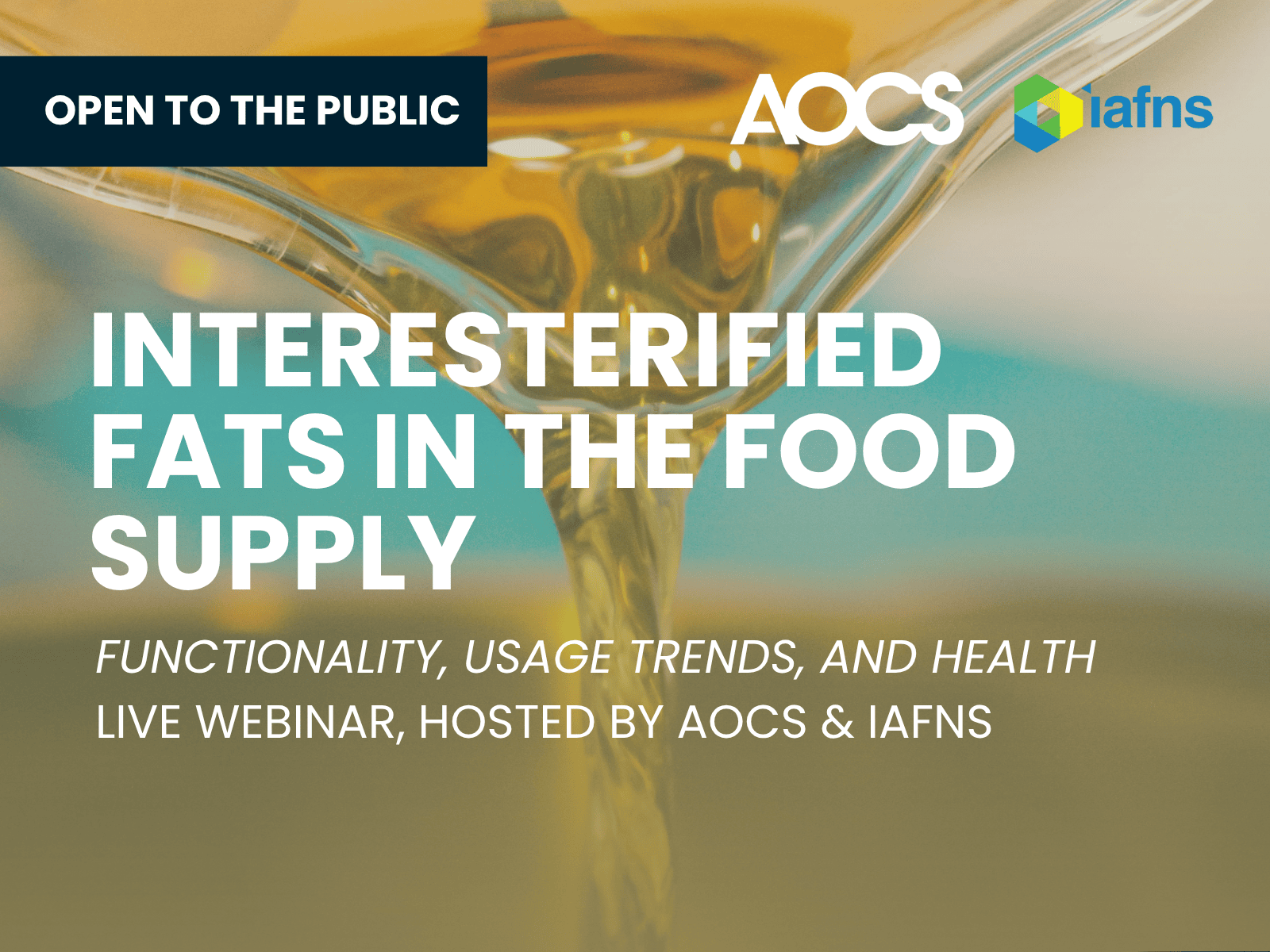 OPEN TO THE PUBLIC

AOCS

iafns

INTERESTERIFIED FATS IN THE FOOD SUPPLY

FUNCTIONALITY, USAGE TRENDS, AND HEALTH
LIVE WEBINAR, HOSTED BY AOCS & IAFNS